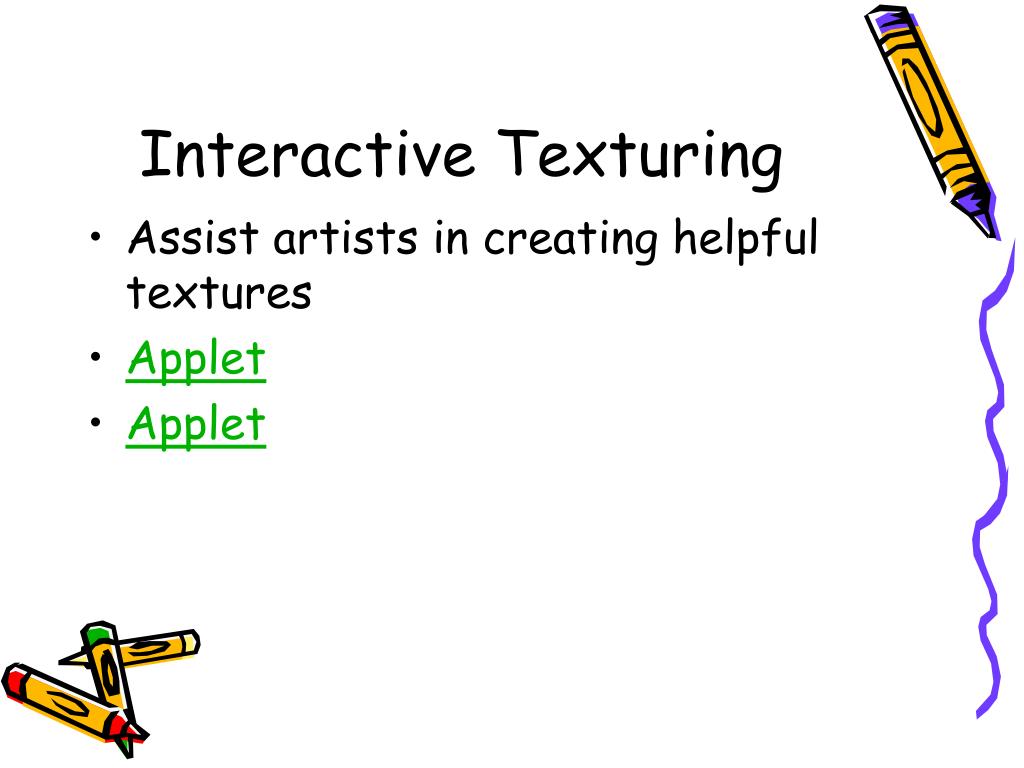 Interactive Texturing

• Assist artists in creating helpful textures
• Applet
• Applet